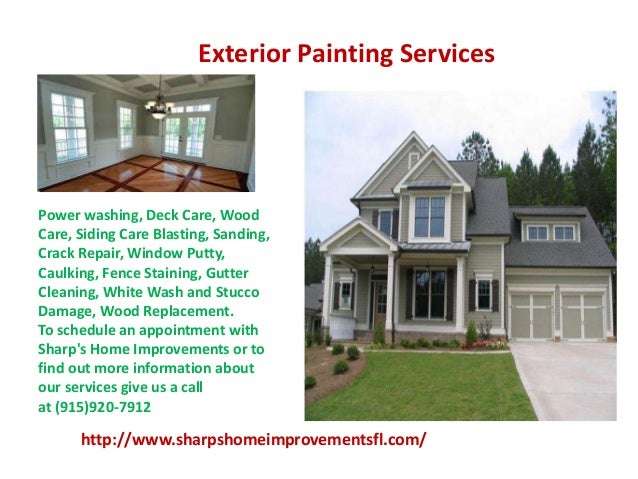 Exterior Painting Services

Power washing, Deck Care, Wood Care, Siding Care Blasting, Sanding, Crack Repair, Window Putty, Caulking, Fence Staining, Gutter Cleaning, White Wash and Stucco Damage, Wood Replacement.
To schedule an appointment with Sharp's Home Improvements or to find out more information about our services give us a call at (915)920-7912

http://www.sharpshomeimprovementsfl.com/